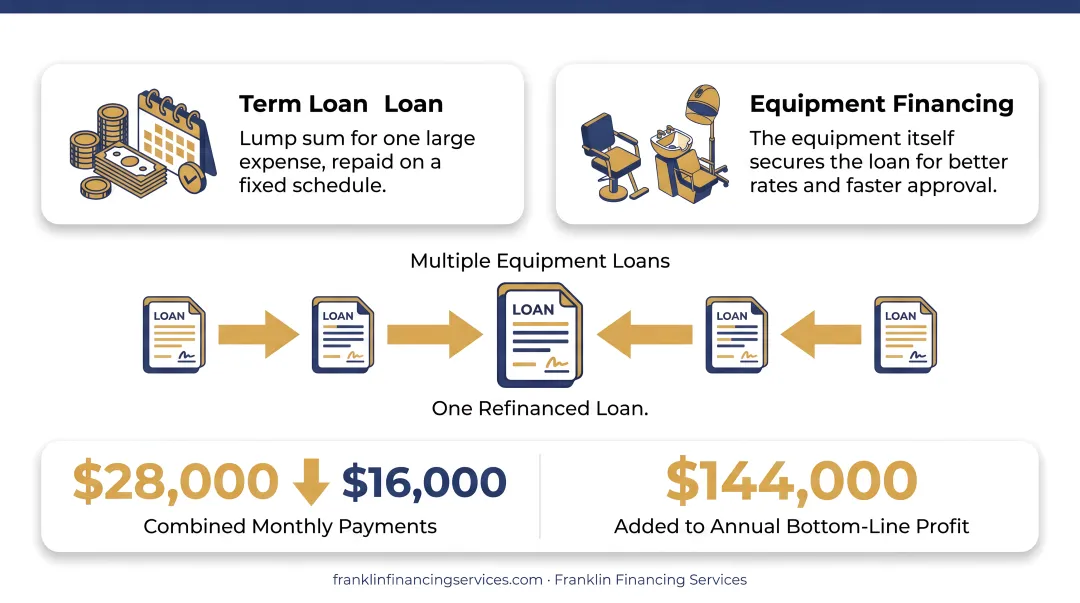 Term Loan Loan
Lump sum for one large expense, repaid on a fixed schedule.

Equipment Financing
The equipment itself secures the loan for better rates and faster approval.

Multiple Equipment Loans

LOAN LOAN LOAN LOAN LOAN

One Refinanced Loan.

\$28,000 \$16,000
Combined Monthly Payments

\$144,000
Added to Annual Bottom-Line Profit

franklinfinancingservices.com · Franklin Financing Services